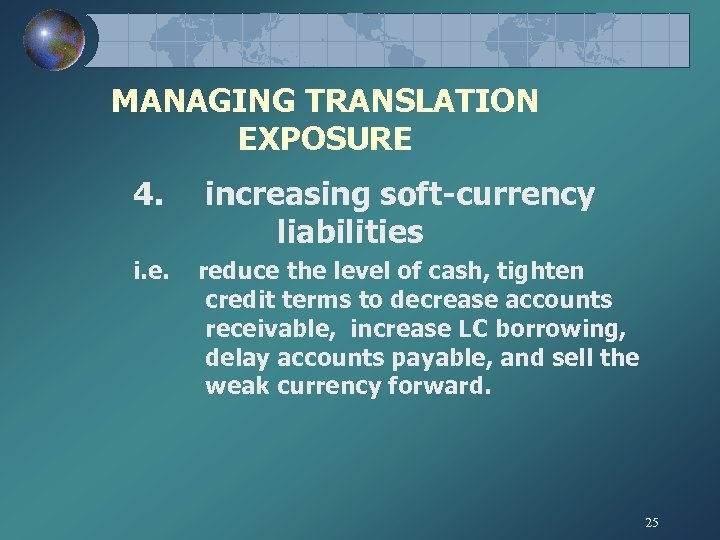 MANAGING TRANSLATION EXPOSURE

4. increasing soft-currency liabilities

i.e. reduce the level of cash, tighten credit terms to decrease accounts receivable, increase LC borrowing, delay accounts payable, and sell the weak currency forward.

25